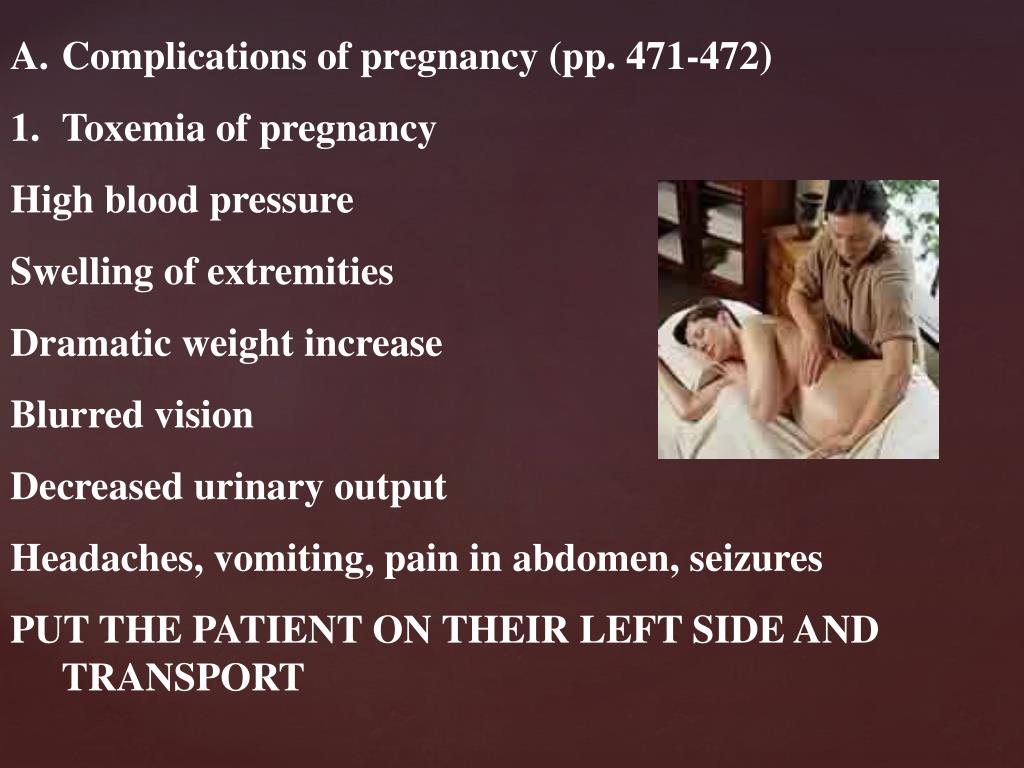 A. Complications of pregnancy (pp. 471-472)

1. Toxemia of pregnancy

High blood pressure

Swelling of extremities

Dramatic weight increase

Blurred vision

Decreased urinary output

Headaches, vomiting, pain in abdomen, seizures

PUT THE PATIENT ON THEIR LEFT SIDE AND TRANSPORT